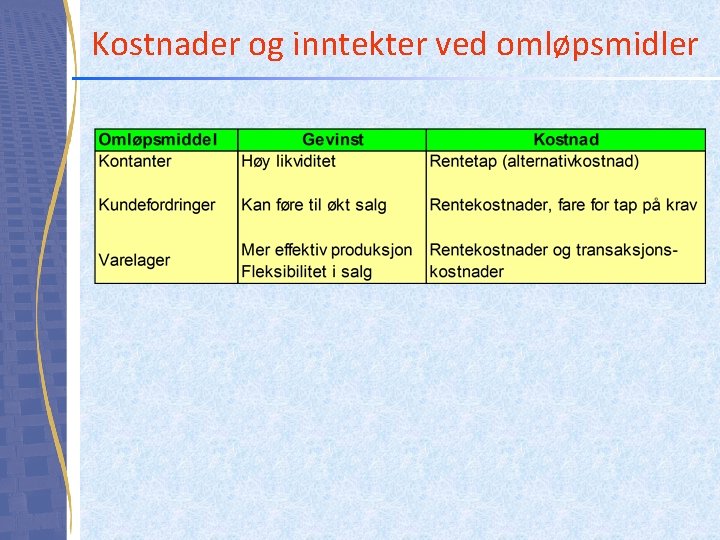 Kostnader og inntekter ved omløpsmidler

| Omløpsmiddel | Gevinst | Kostnad |
|---|---|---|
| Kontanter | Høy likviditet | Rentetap (alternativkostnad) |
| Kundefordringer | Kan føre til økt salg | Rentekostnader, fare for tap på krav |
| Varelager | Mer effektiv produksjon Fleksibilitet i salg | Rentekostnader og transaksjonskostnader |